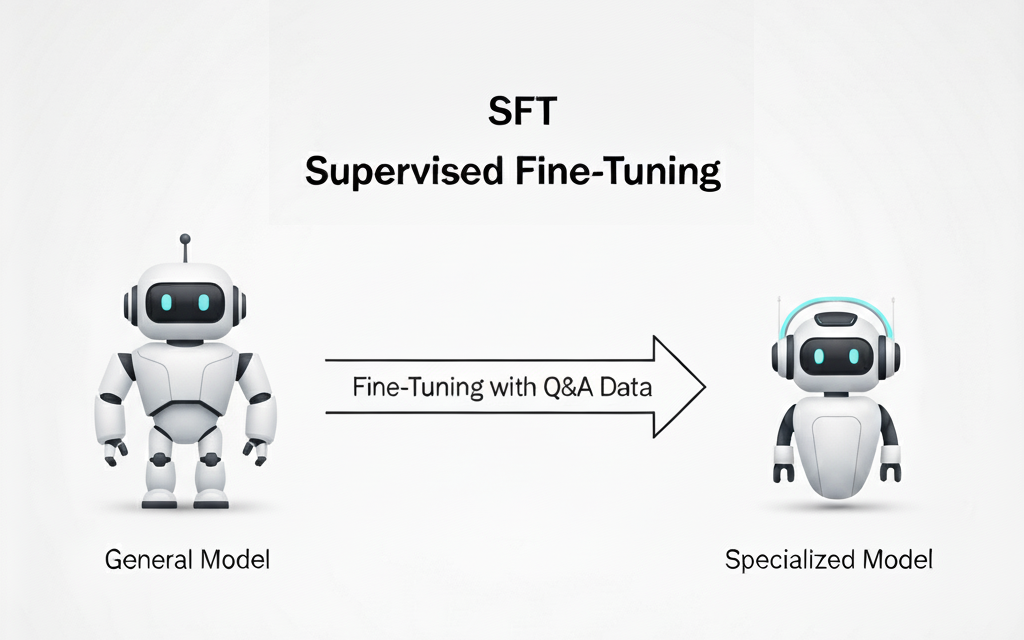 SFT
Supervised Fine-Tuning

Fine-Tuning with Q&A Data

General Model

Specialized Model